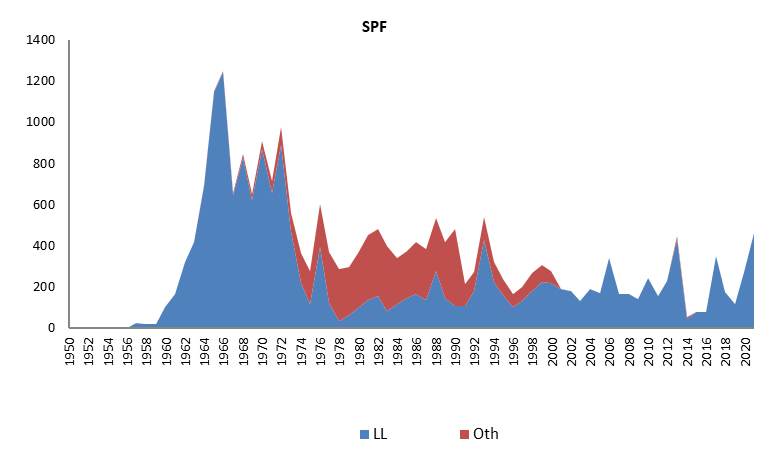 SPF

1400
1200
1000
800
600
400
200
0

1950
1952
1954
1956
1958
1960
1962
1964
1966
1968
1970
1972
1974
1976
1978
1980
1982
1984
1986
1988
1990
1992
1994
1996
1998
2000
2002
2004
2006
2008
2010
2012
2014
2016
2018
2020

LL Oth